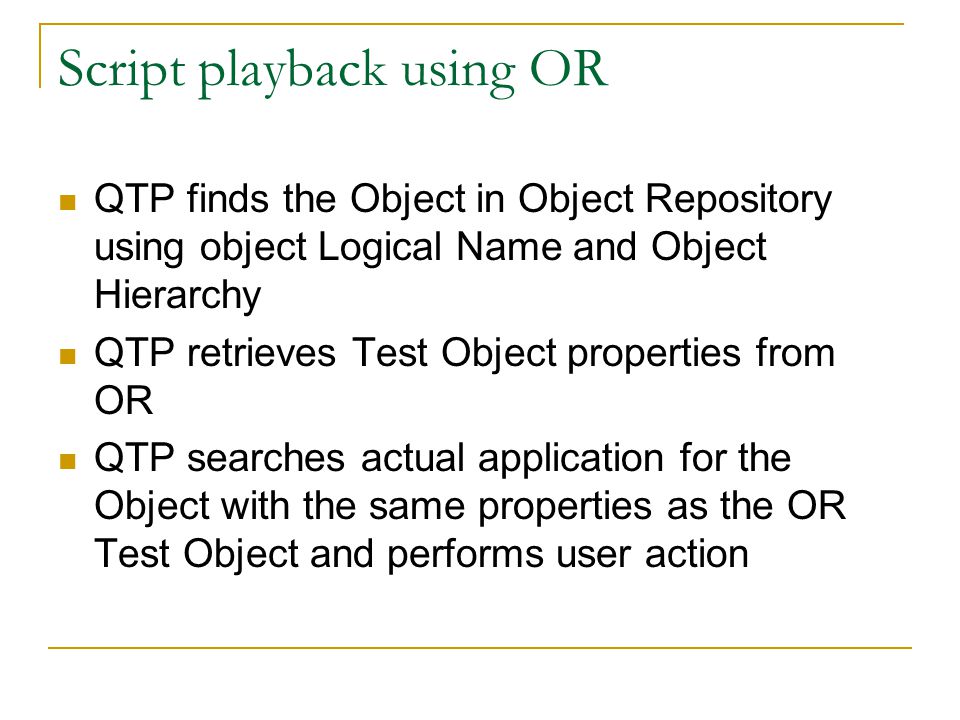 Script playback using OR

- QTP finds the Object in Object Repository using object Logical Name and Object Hierarchy
- QTP retrieves Test Object properties from OR
- QTP searches actual application for the Object with the same properties as the OR Test Object and performs user action